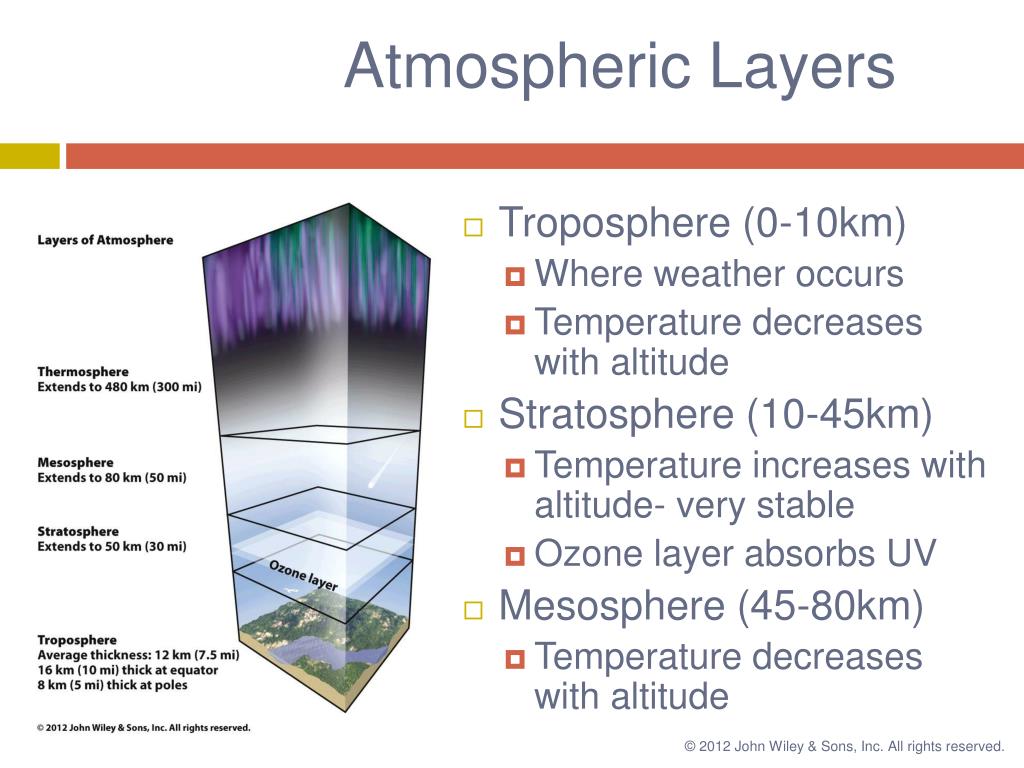 Atmospheric Layers

Layers of Atmosphere

Thermosphere
Extends to 480 km (300 mi)

Mesosphere
Extends to 80 km (50 mi)

Stratosphere
Extends to 50 km (30 mi)

Ozone layer

Troposphere
Average thickness: 12 km (7.5 mi)
16 km (10 mi) thick at equator
8 km (5 mi) thick at poles

© 2012 John Wiley & Sons, Inc. All rights reserved.

Troposphere (0-10km)
Where weather occurs
Temperature decreases with altitude

Stratosphere (10-45km)
Temperature increases with altitude- very stable
Ozone layer absorbs UV

Mesosphere (45-80km)
Temperature decreases with altitude

© 2012 John Wiley & Sons, Inc. All rights reserved.